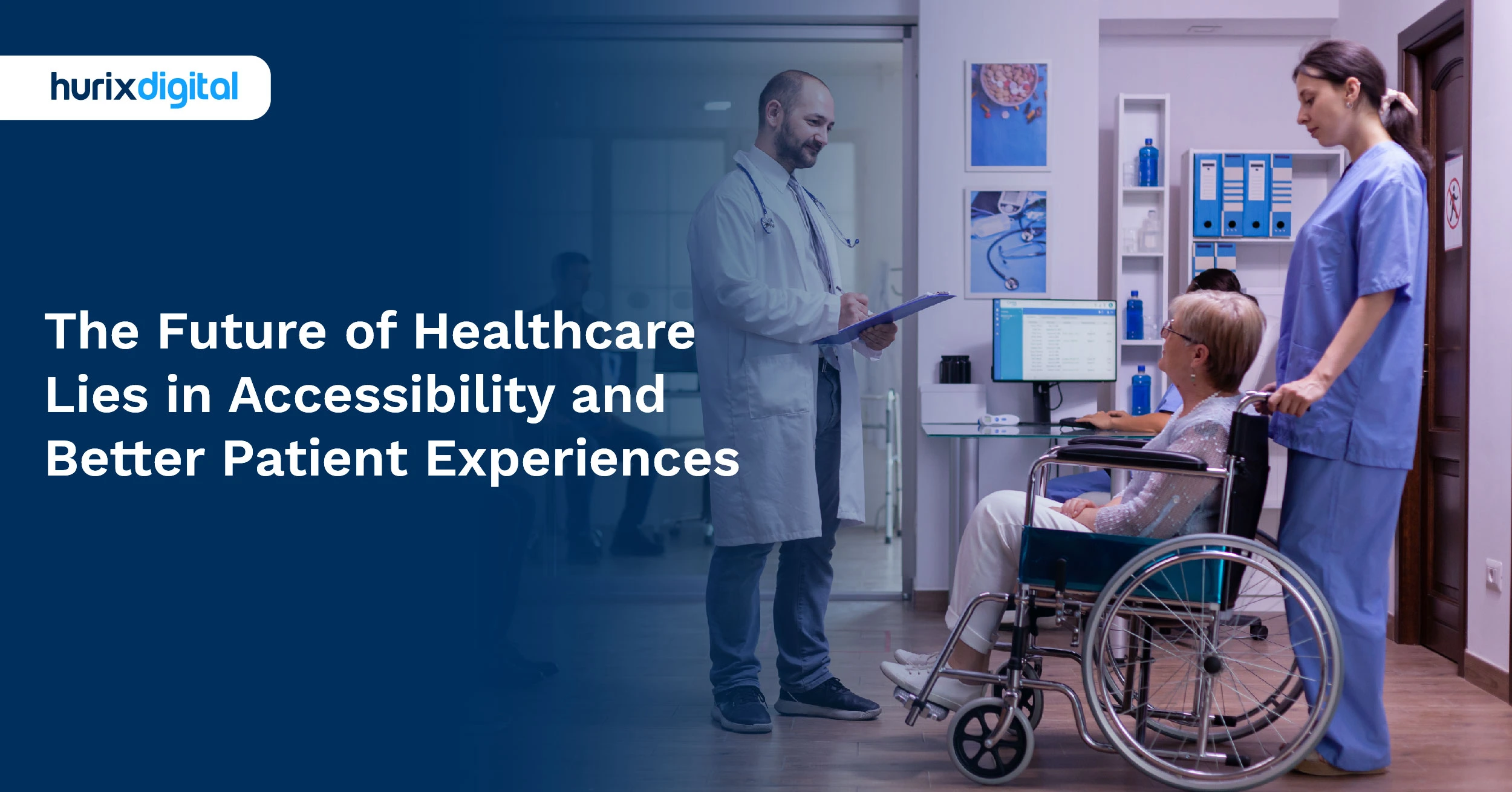 hurixdigital

The Future of Healthcare Lies in Accessibility and Better Patient Experiences